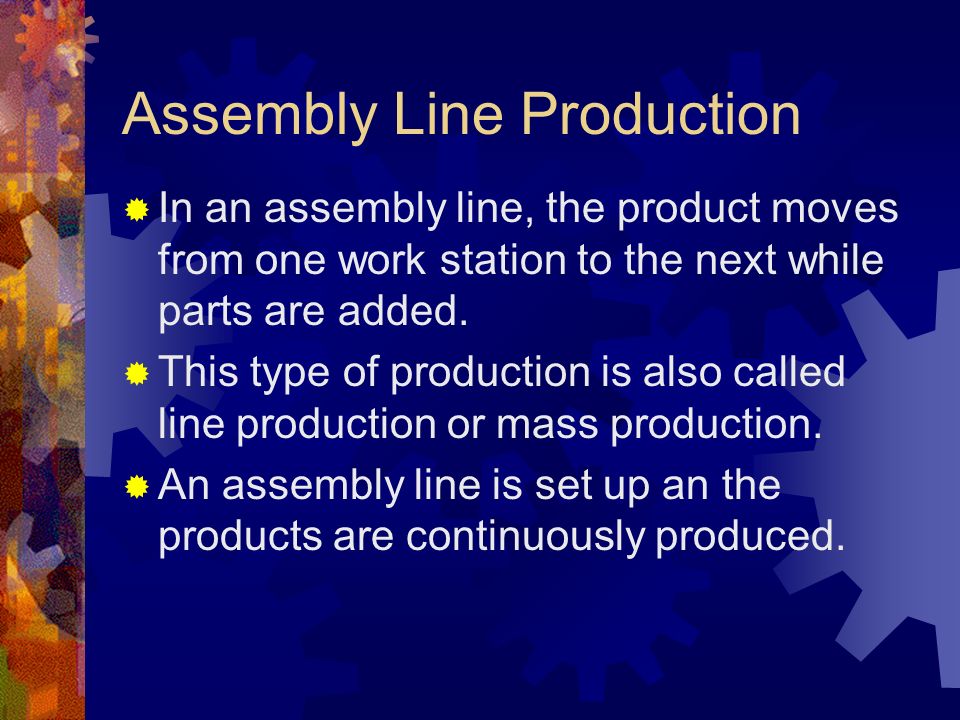 Assembly Line Production

In an assembly line, the product moves from one work station to the next while parts are added.

This type of production is also called line production or mass production.

An assembly line is set up an the products are continuously produced.